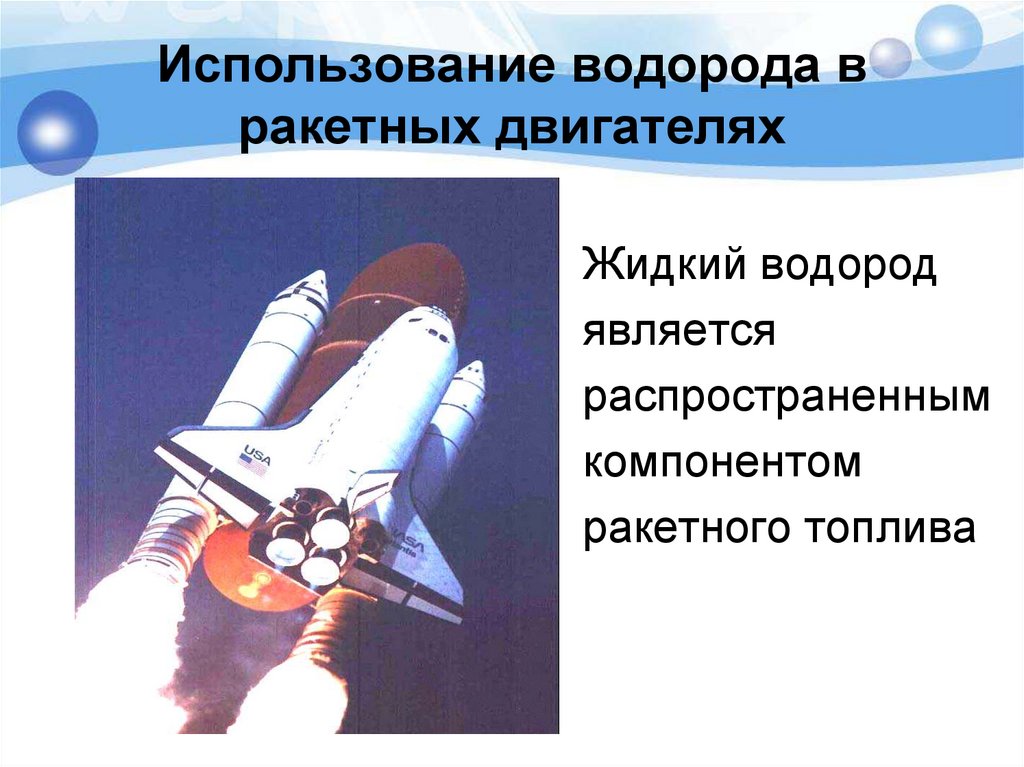 Использование водорода в ракетных двигателях

USA

NASA

Жидкий водород является распространенным компонентом ракетного топлива